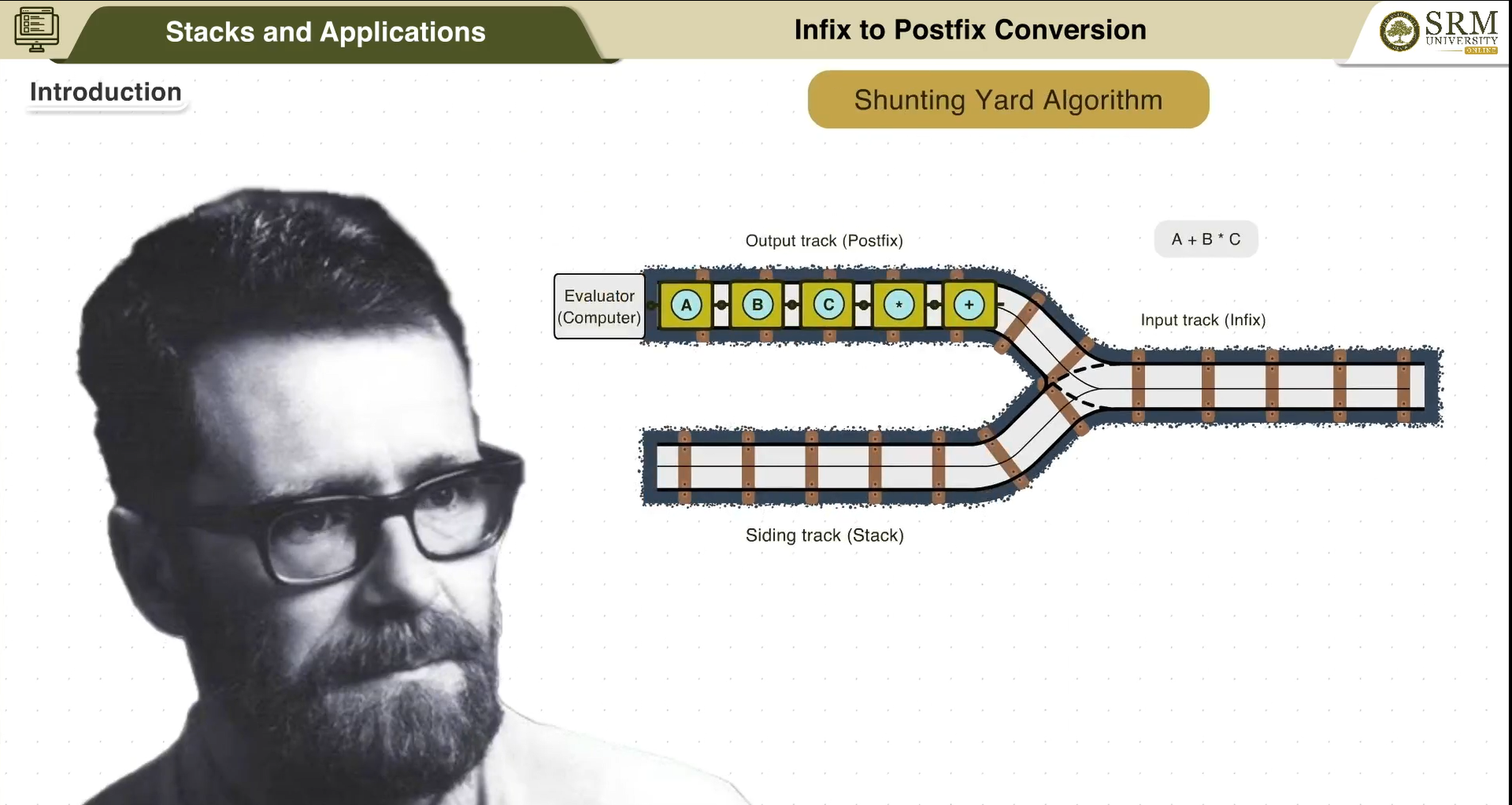 Stacks and Applications

Infix to Postfix Conversion

SRM UNIVERSITY ONLINE

Introduction

Shunting Yard Algorithm

Output track (Postfix)

A + B * C

Evaluator (Computer)

A

B

C

*

+

Input track (Infix)

Siding track (Stack)